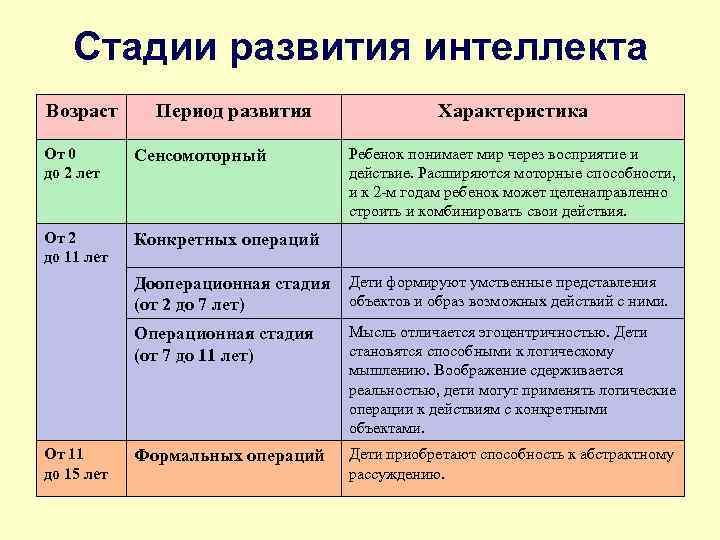 Стадии развития интеллекта

| Возраст | Период развития | Характеристика |
|---|---|---|
| От 0 до 2 лет | Сенсомоторный | Ребенок понимает мир через восприятие и действие. Расширяются моторные способности, и к 2-м годам ребенок может целенаправленно строить и комбинировать свои действия. |
| От 2 до 11 лет | Конкретных операций | |
| | Дооперационная стадия (от 2 до 7 лет) | Дети формируют умственные представления объектов и образ возможных действий с ними. |
| | Операционная стадия (от 7 до 11 лет) | Мысль отличается эгоцентричностью. Дети становятся способными к логическому мышлению. Воображение сдерживается реальностью, дети могут применять логические операции к действиям с конкретными объектами. |
| От 11 до 15 лет | Формальных операций | Дети приобретают способность к абстрактному рассуждению. |